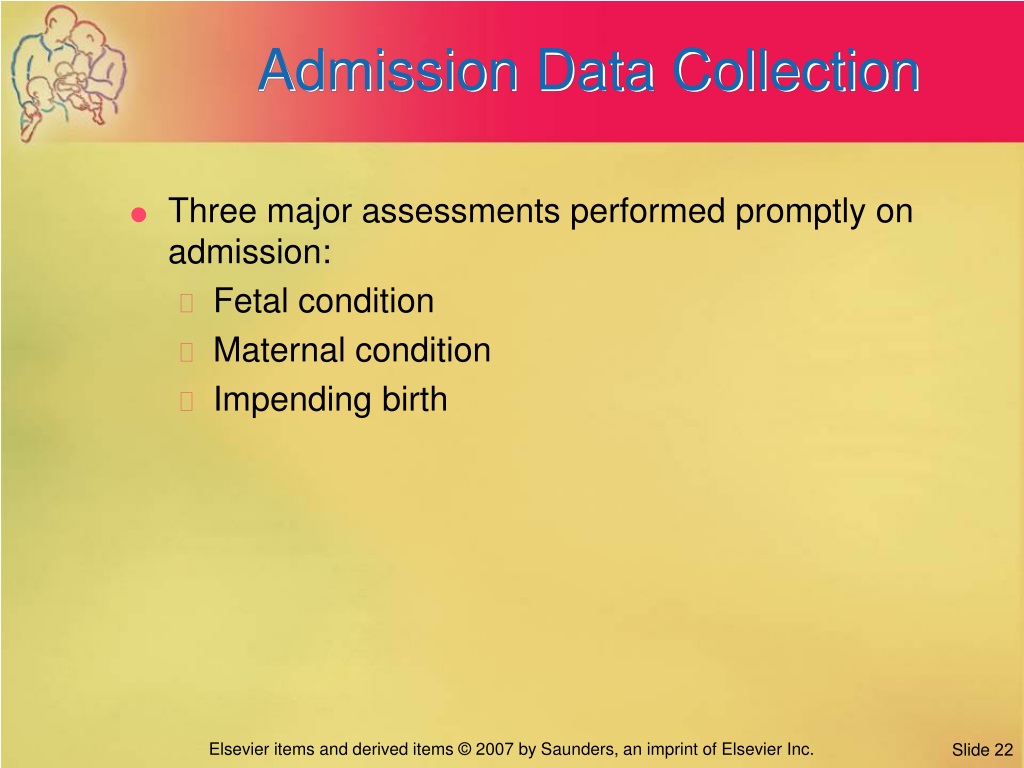 Admission Data Collection

Three major assessments performed promptly on admission:

Fetal condition

Maternal condition

Impending birth

Elsevier items and derived items © 2007 by Saunders, an imprint of Elsevier Inc.

Slide 22